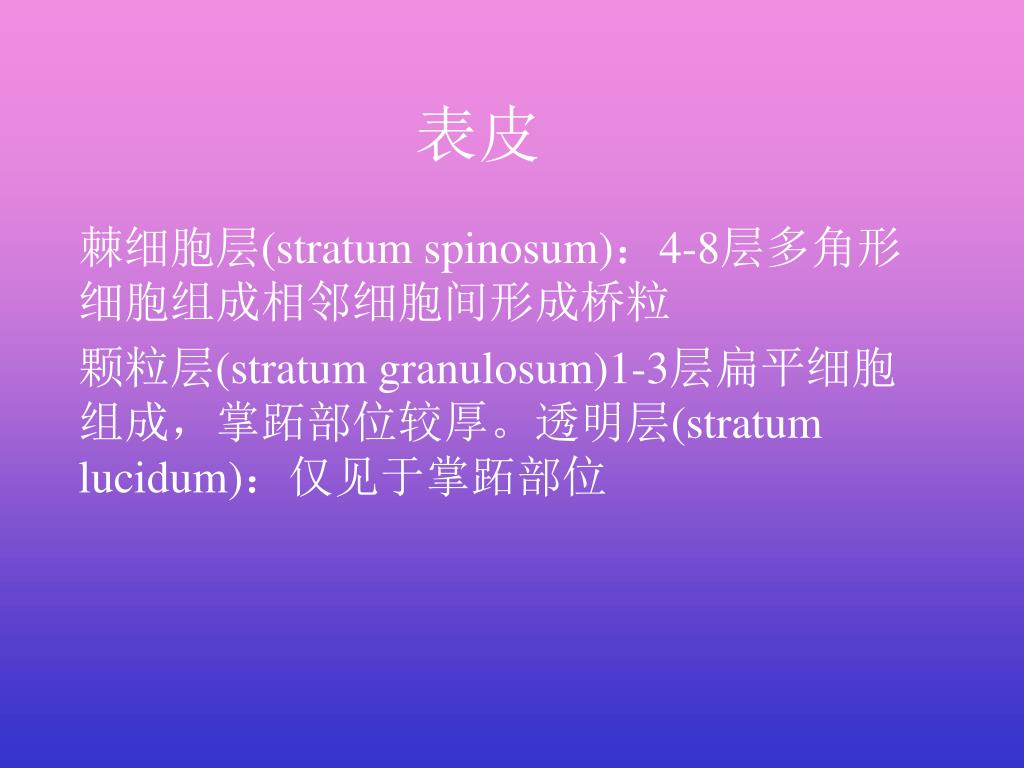 表皮

棘细胞层(stratum spinosum)：4-8层多角形细胞组成相邻细胞间形成桥粒

颗粒层(stratum granulosum)1-3层扁平细胞组成，掌跖部位较厚。透明层(stratum lucidum)：仅见于掌跖部位